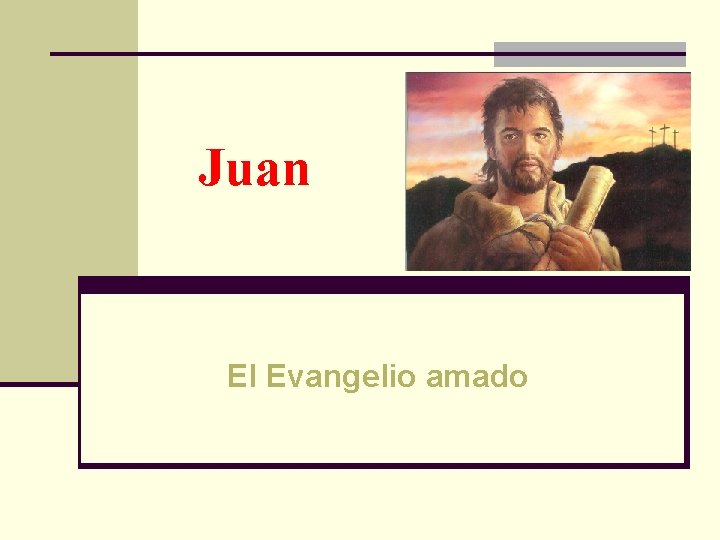 Juan

El Evangelio amado